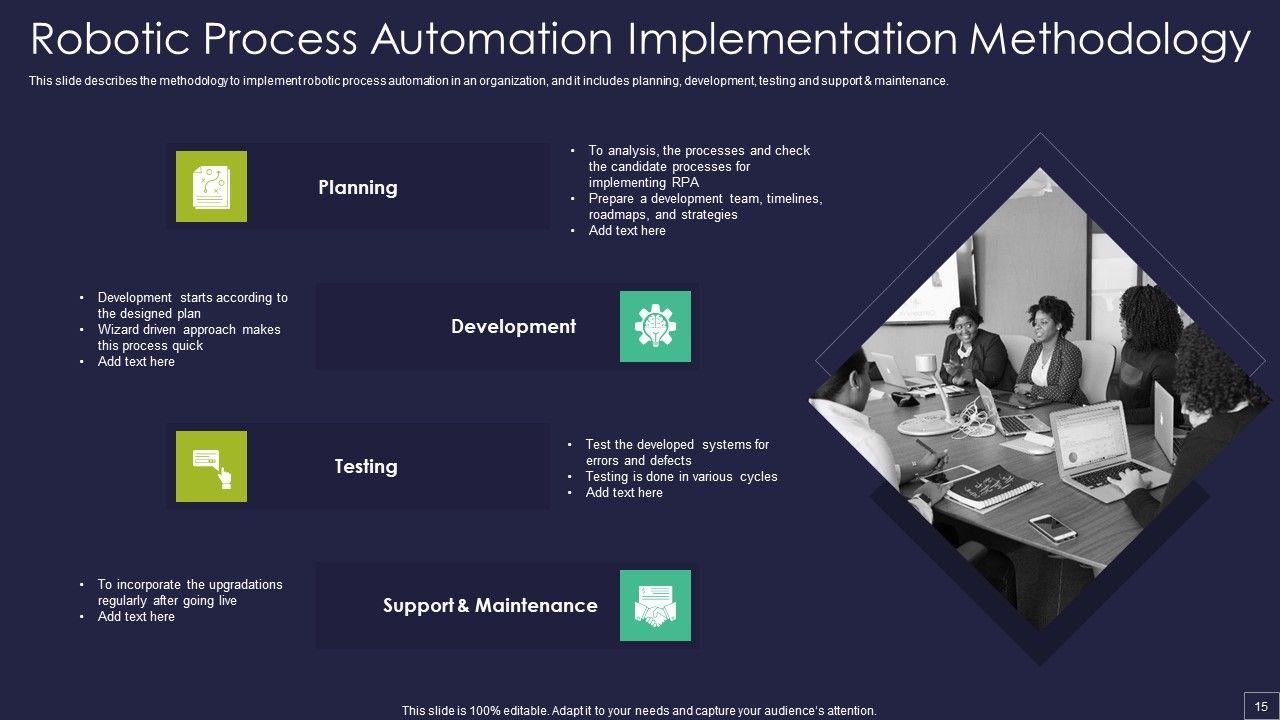 Robotic Process Automation Implementation Methodology

This slide describes the methodology to implement robotic process automation in an organization, and it includes planning, development, testing and support & maintenance.

Planning

• To analysis, the processes and check the candidate processes for implementing RPA
• Prepare a development team, timelines, roadmaps, and strategies
• Add text here

• Development starts according to the designed plan
• Wizard driven approach makes this process quick
• Add text here

Development

Testing

• Test the developed systems for errors and defects
• Testing is done in various cycles
• Add text here

• To incorporate the upgradations regularly after going live
• Add text here

Support & Maintenance

This slide is 100% editable. Adapt it to your needs and capture your audience's attention.

15